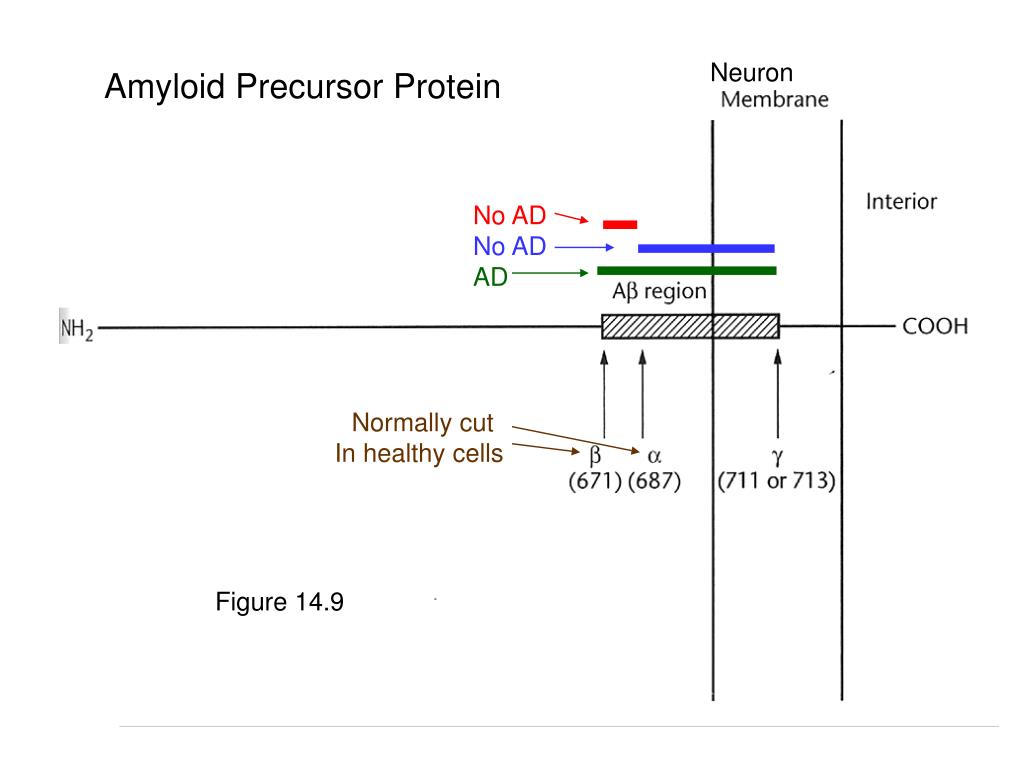 Amyloid Precursor Protein

Neuron
Membrane

Interior

No AD
No AD
AD

Aβ region

$NH_2$

COOH

Normally cut
In healthy cells

β
(671)

α
(687)

γ
(711 or 713)

Figure 14.9